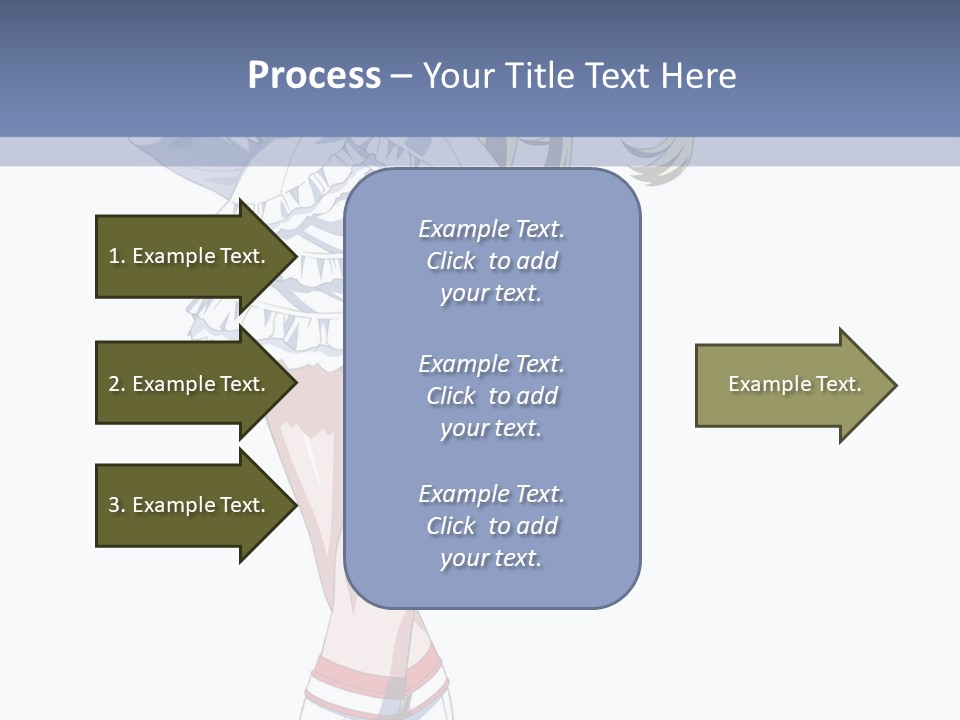 Process – Your Title Text Here

1. Example Text.

2. Example Text.

3. Example Text.

Example Text. Click to add your text.

Example Text. Click to add your text.

Example Text. Click to add your text.

Example Text.